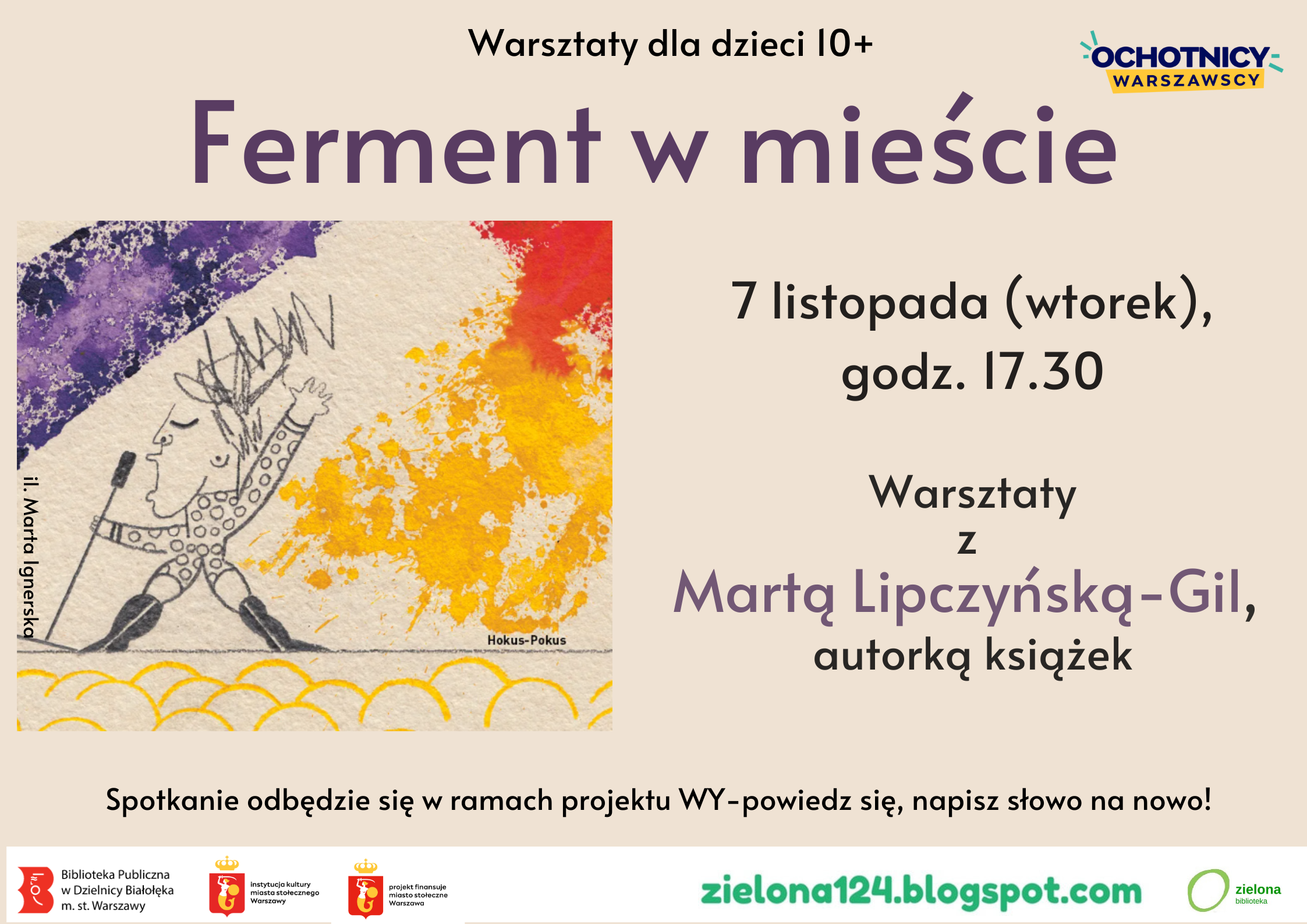 Warsztaty dla dzieci 10+

OCHOTNICY WARSZAWSCY

Ferment w mieście

il. Marta Ignerska

Hokus-Pokus

7 listopada (wtorek), godz. 17.30

Warsztaty z Martą Lipczyńską-Gil, autorką książek

Spotkanie odbędzie się w ramach projektu WY-powiedz się, napisz słowo na nowo!

Biblioteka Publiczna w Dzielnicy Białołęka m. st. Warszawy

instytucja kultury miasta stołecznego Warszawy

projekt finansuje miasto stołeczne Warszawa

zielona124.blogspot.com

zielona biblioteka